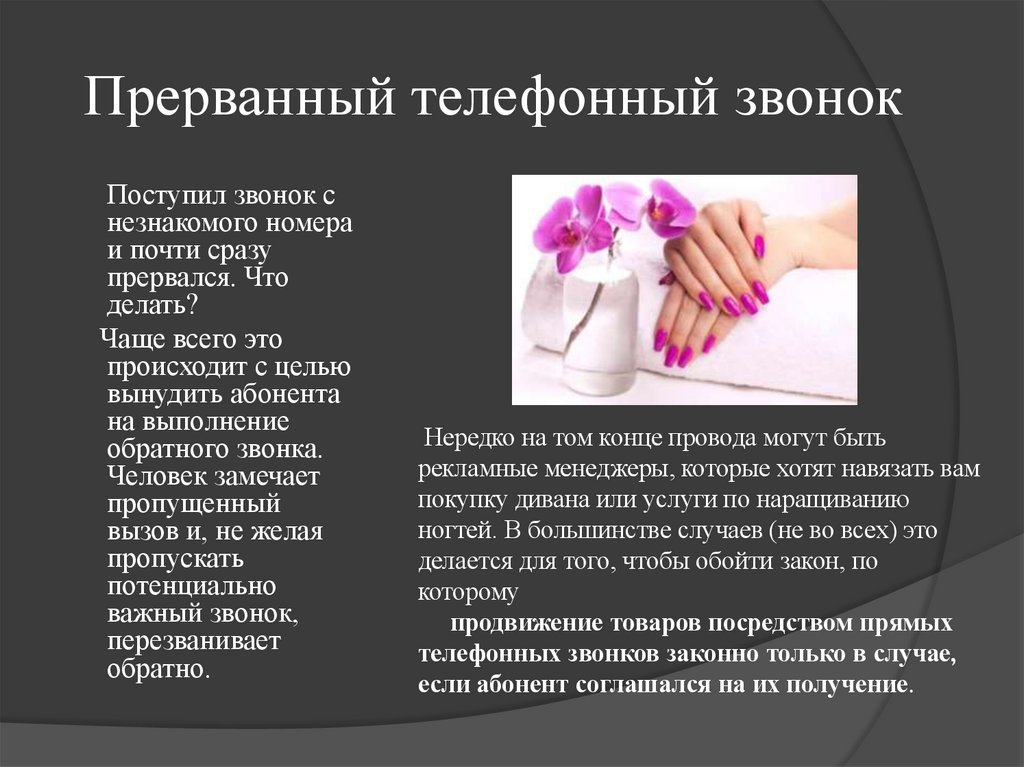 Прерванный телефонный звонок

Поступил звонок с незнакомого номера и почти сразу прервался. Что делать?

Чаще всего это происходит с целью вынудить абонента на выполнение обратного звонка. Человек замечает пропущенный вызов и, не желая пропускать потенциально важный звонок, перезванивает обратно.

Нередко на том конце провода могут быть рекламные менеджеры, которые хотят навязать вам покупку дивана или услуги по наращиванию ногтей. В большинстве случаев (не во всех) это делается для того, чтобы обойти закон, по которому

продвижение товаров посредством прямых телефонных звонков законно только в случае, если абонент соглашался на их получение.